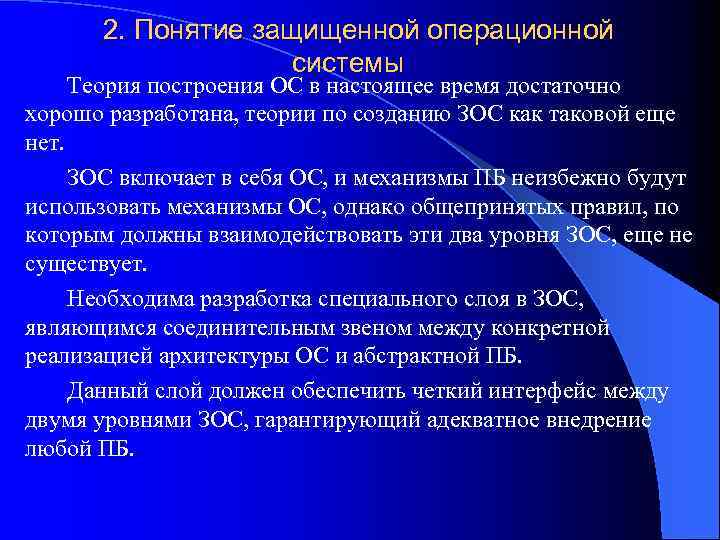 2. Понятие защищенной операционной системы

Теория построения ОС в настоящее время достаточно хорошо разработана, теории по созданию ЗОС как таковой еще нет.

ЗОС включает в себя ОС, и механизмы ПБ неизбежно будут использовать механизмы ОС, однако общепринятых правил, по которым должны взаимодействовать эти два уровня ЗОС, еще не существует.

Необходима разработка специального слоя в ЗОС, являющимся соединительным звеном между конкретной реализацией архитектуры ОС и абстрактной ПБ.

Данный слой должен обеспечить четкий интерфейс между двумя уровнями ЗОС, гарантирующий адекватное внедрение любой ПБ.